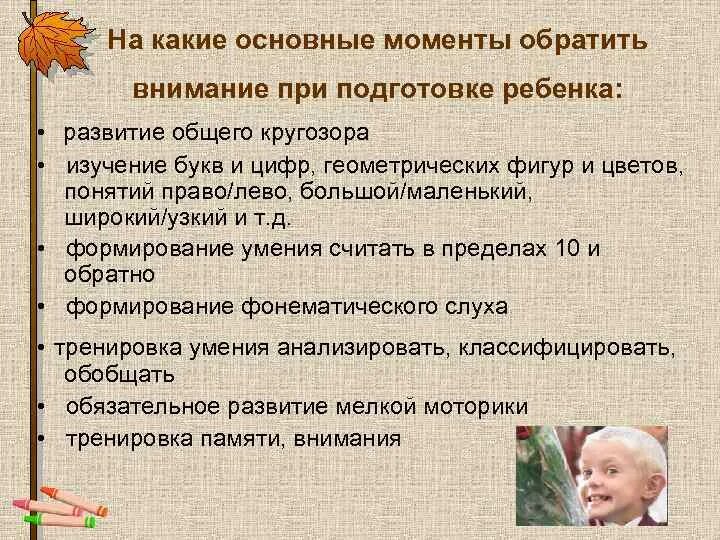 На какие основные моменты обратить внимание при подготовке ребенка:

• развитие общего кругозора
• изучение букв и цифр, геометрических фигур и цветов, понятий право/лево, большой/маленький, широкий/узкий и т.д.
• формирование умения считать в пределах 10 и обратно
• формирование фонематического слуха
• тренировка умения анализировать, классифицировать, обобщать
• обязательное развитие мелкой моторики
• тренировка памяти, внимания